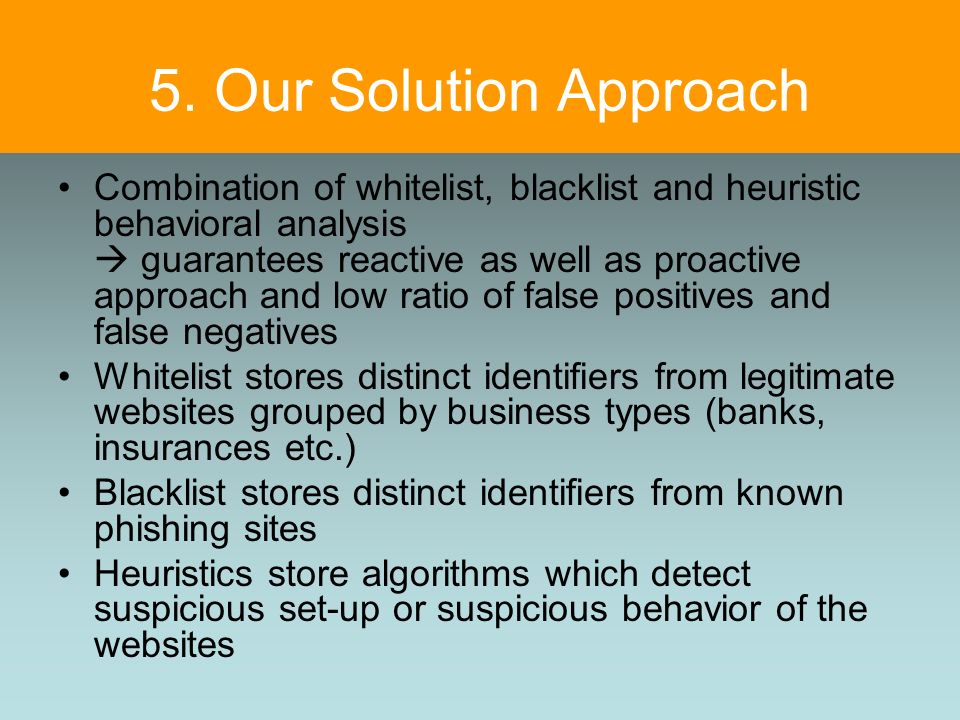 5. Our Solution Approach

• Combination of whitelist, blacklist and heuristic behavioral analysis
→ guarantees reactive as well as proactive approach and low ratio of false positives and false negatives
• Whitelist stores distinct identifiers from legitimate websites grouped by business types (banks, insurances etc.)
• Blacklist stores distinct identifiers from known phishing sites
• Heuristics store algorithms which detect suspicious set-up or suspicious behavior of the websites